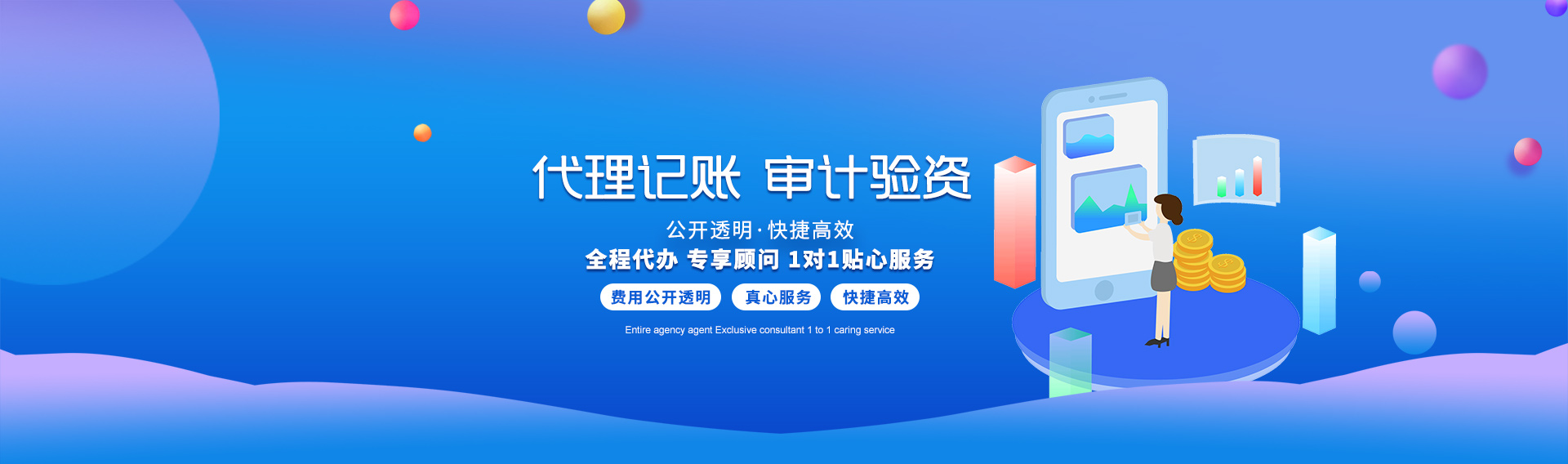 代理记账 审计验资

公开透明·快捷高效

全程代办 专享顾问 1对1贴心服务

费用公开透明

真心服务

快捷高效

Entire agency agent Exclusive consultant 1 to 1 caring service